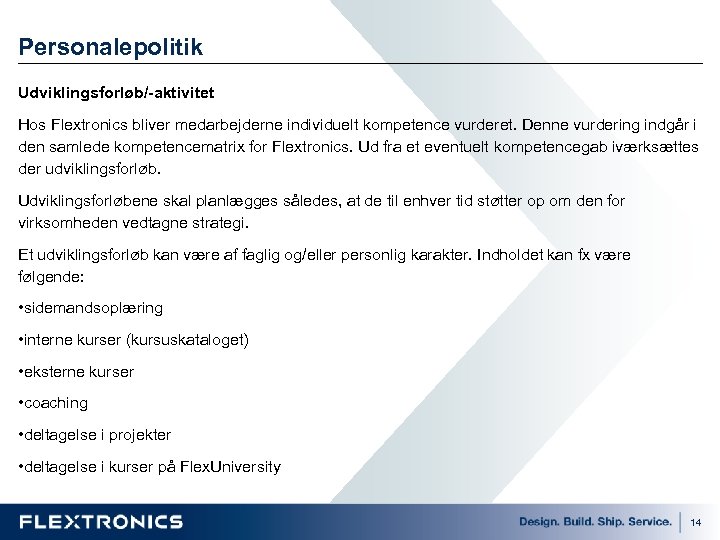 Personalepolitik

Udviklingsforløb/-aktivitet

Hos Flextronics bliver medarbejderne individuelt kompetence vurderet. Denne vurdering indgår i den samlede kompetencematrix for Flextronics. Ud fra et eventuelt kompetencegab iværksættes der udviklingsforløb.

Udviklingsforløbene skal planlægges således, at de til enhver tid støtter op om den for virksomheden vedtagne strategi.

Et udviklingsforløb kan være af faglig og/eller personlig karakter. Indholdet kan fx være følgende:

•sidemandsoplæring

•interne kurser (kursuskataloget)

•eksterne kurser

•coaching

•deltagelse i projekter

•deltagelse i kurser på FlexUniversity

FLEXTRONICS

Design. Build. Ship. Service.

14